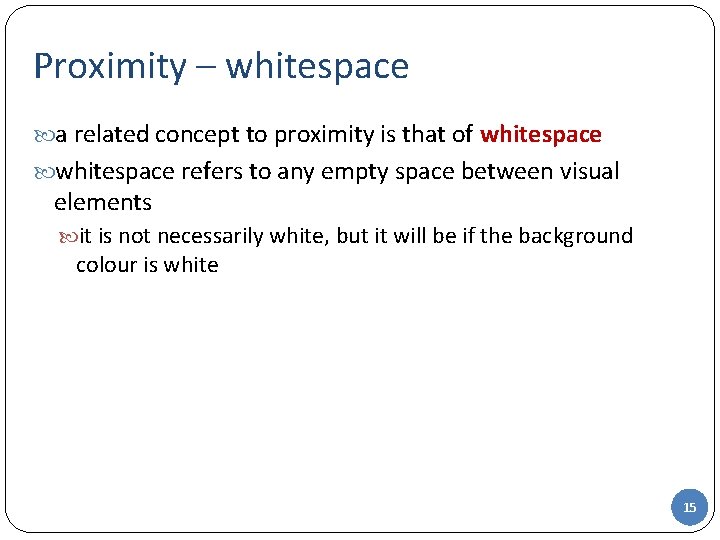 Proximity – whitespace

a related concept to proximity is that of whitespace

whitespace refers to any empty space between visual elements

it is not necessarily white, but it will be if the background colour is white

15